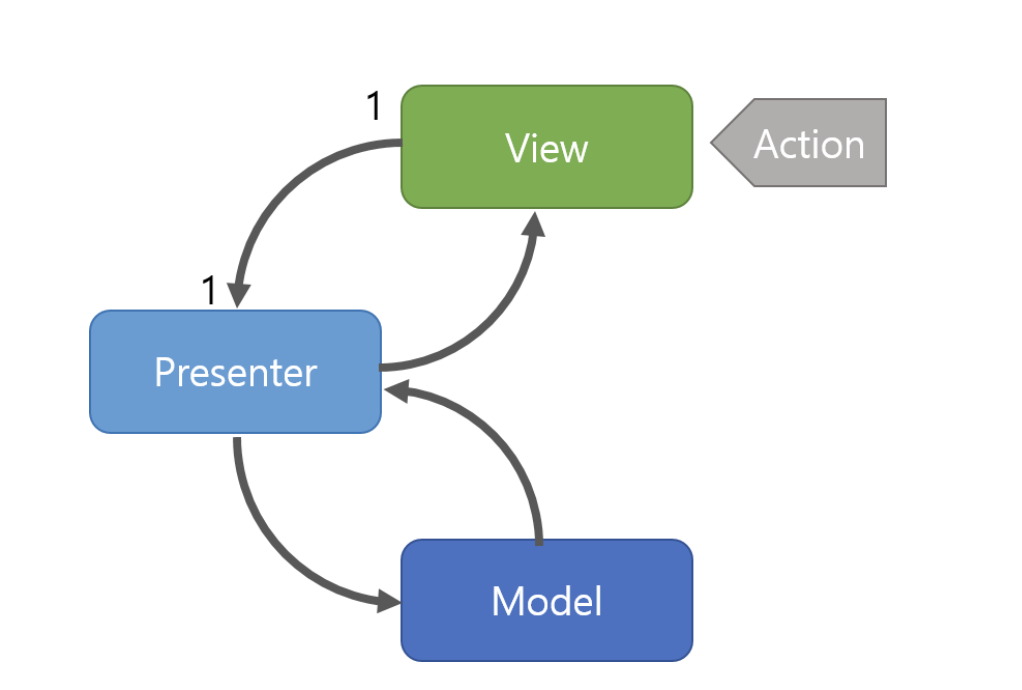 1

View

Action

1

Presenter

Model